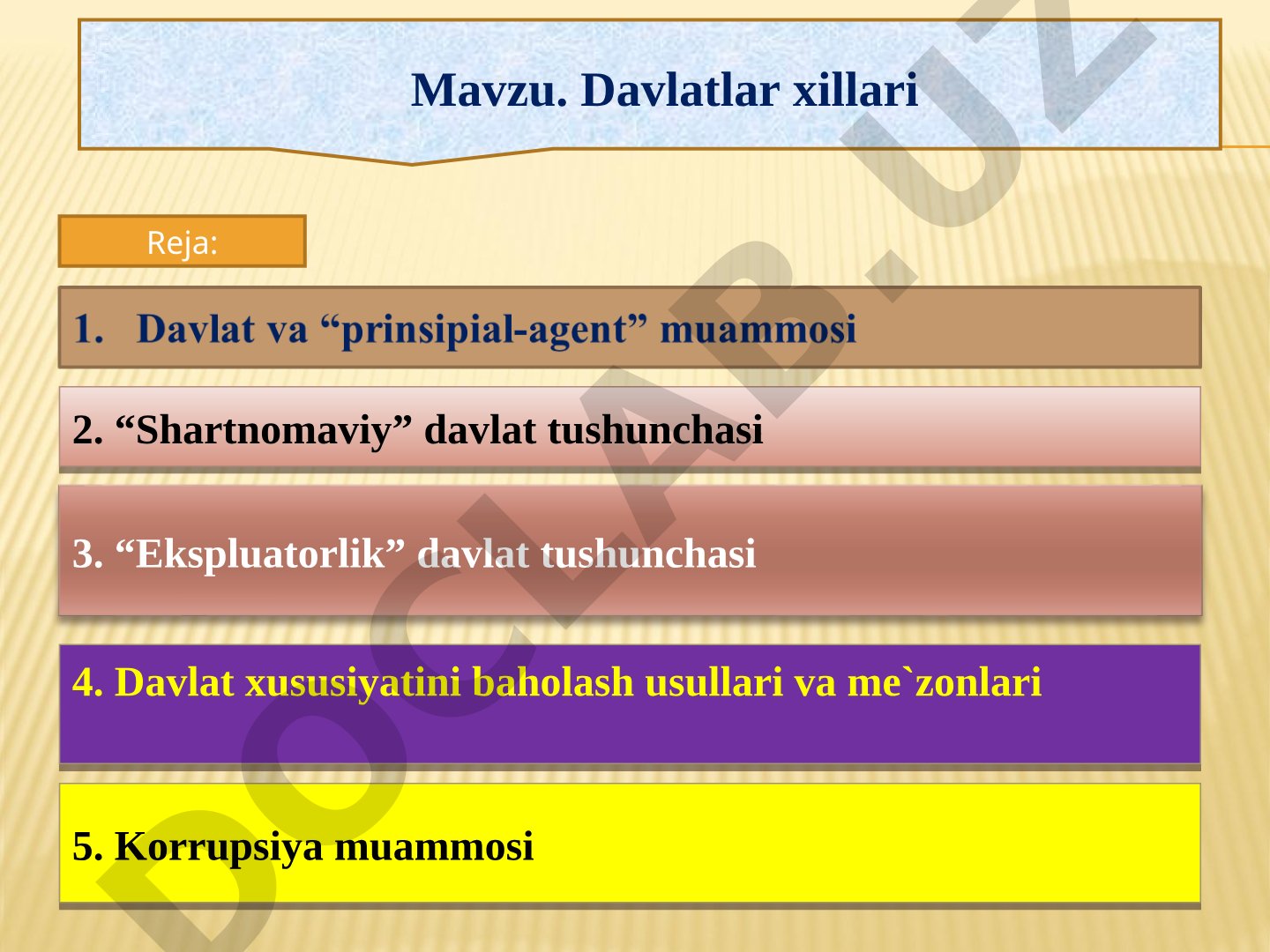 Mavzu. Davlatlar xillari

Reja:

1. Davlat va “prinsipial-agent” muammosi

2. “Shartnomaviy” davlat tushunchasi

3. “Ekspluatorlik” davlat tushunchasi

4. Davlat xususiyatini baholash usullari va me`zonlari

5. Korrupsiya muammosi

DOCLAB.UZ